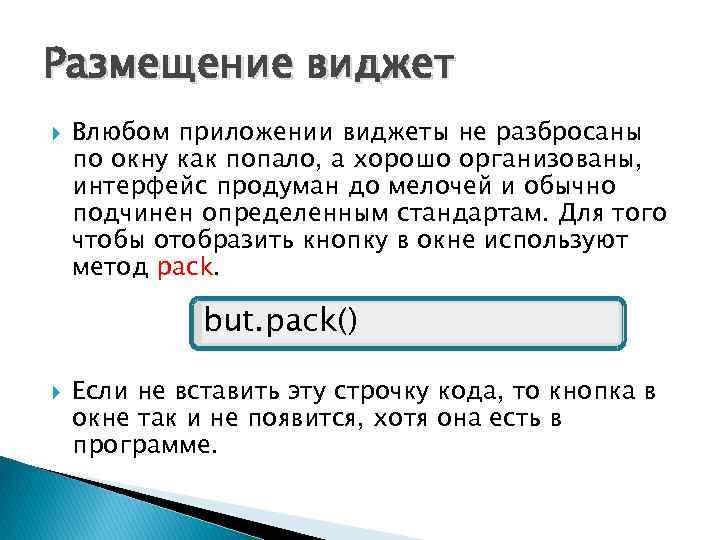 Размещение виджет

Влюбом приложении виджеты не разбросаны по окну как попало, а хорошо организованы, интерфейс продуман до мелочей и обычно подчинен определенным стандартам. Для того чтобы отобразить кнопку в окне используют метод pack.

but.pack()

Если не вставить эту строчку кода, то кнопка в окне так и не появится, хотя она есть в программе.